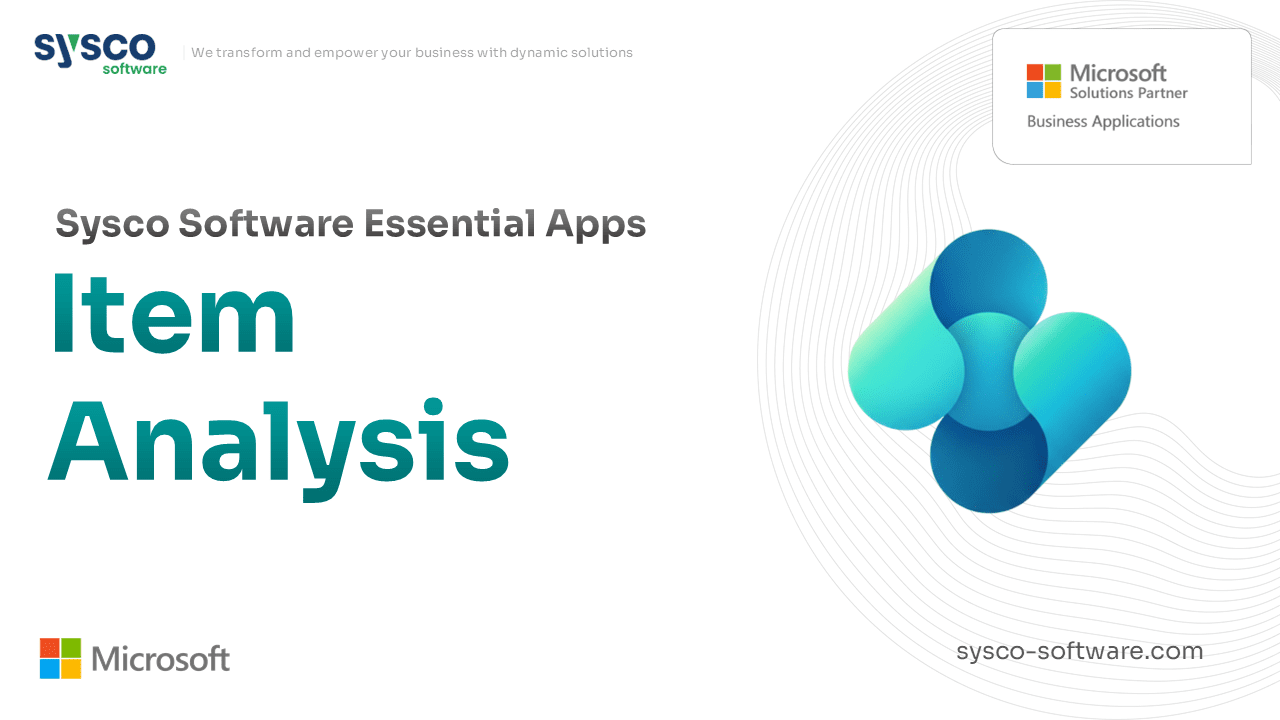 sysco software

We transform and empower your business with dynamic solutions

Microsoft
Solutions Partner
Business Applications

Sysco Software Essential Apps

Item Analysis

Microsoft

sysco-software.com